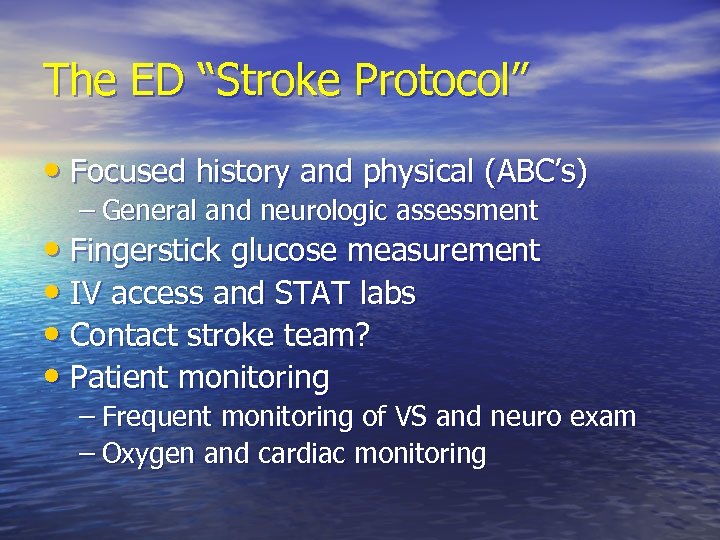 The ED “Stroke Protocol”

• Focused history and physical (ABC’s)
  – General and neurologic assessment
• Fingerstick glucose measurement
• IV access and STAT labs
• Contact stroke team?
• Patient monitoring
  – Frequent monitoring of VS and neuro exam
  – Oxygen and cardiac monitoring